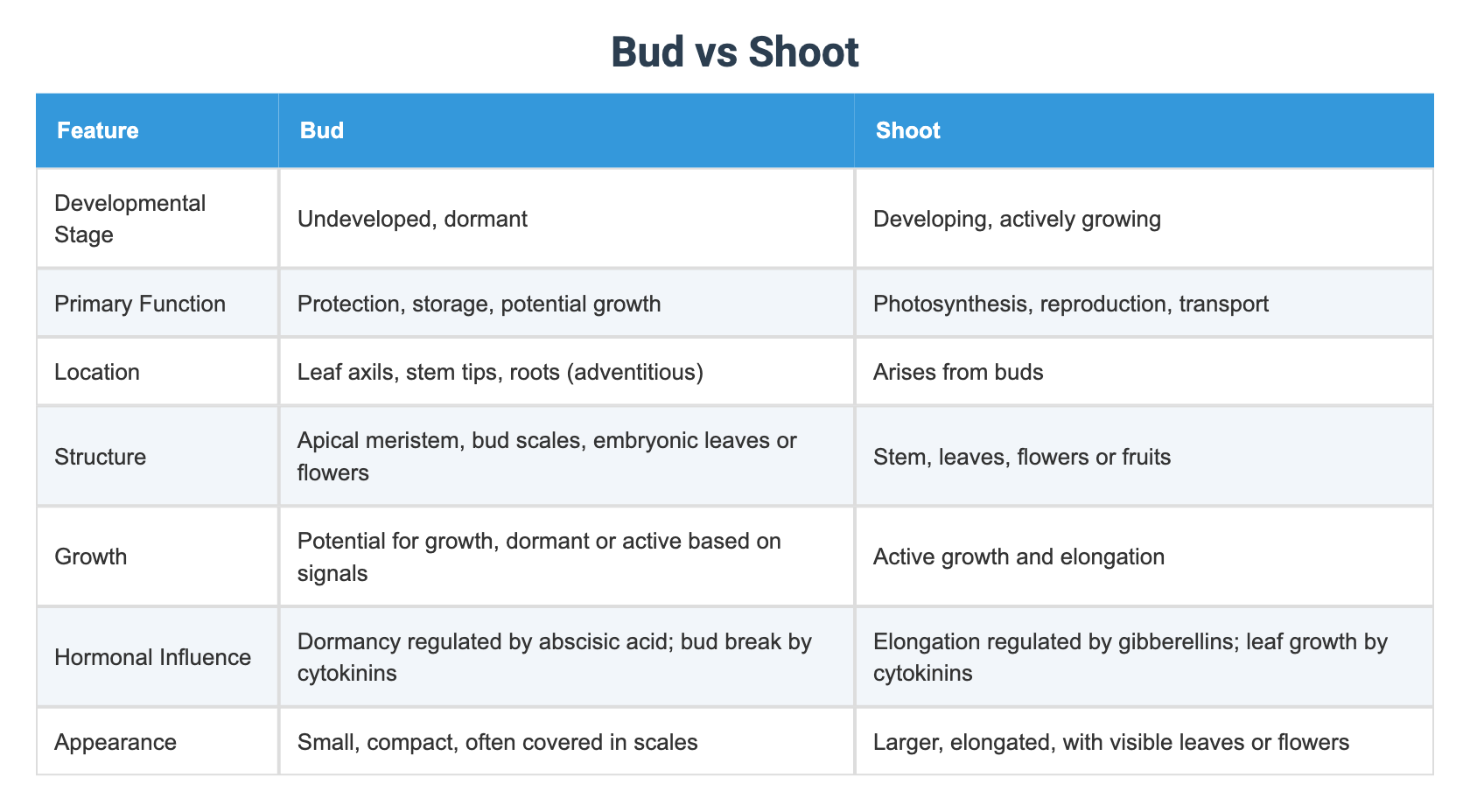 Bud vs Shoot

| Feature | Bud | Shoot |
|---|---|---|
| Developmental Stage | Undeveloped, dormant | Developing, actively growing |
| Primary Function | Protection, storage, potential growth | Photosynthesis, reproduction, transport |
| Location | Leaf axils, stem tips, roots (adventitious) | Arises from buds |
| Structure | Apical meristem, bud scales, embryonic leaves or flowers | Stem, leaves, flowers or fruits |
| Growth | Potential for growth, dormant or active based on signals | Active growth and elongation |
| Hormonal Influence | Dormancy regulated by abscisic acid; bud break by cytokinins | Elongation regulated by gibberellins; leaf growth by cytokinins |
| Appearance | Small, compact, often covered in scales | Larger, elongated, with visible leaves or flowers |